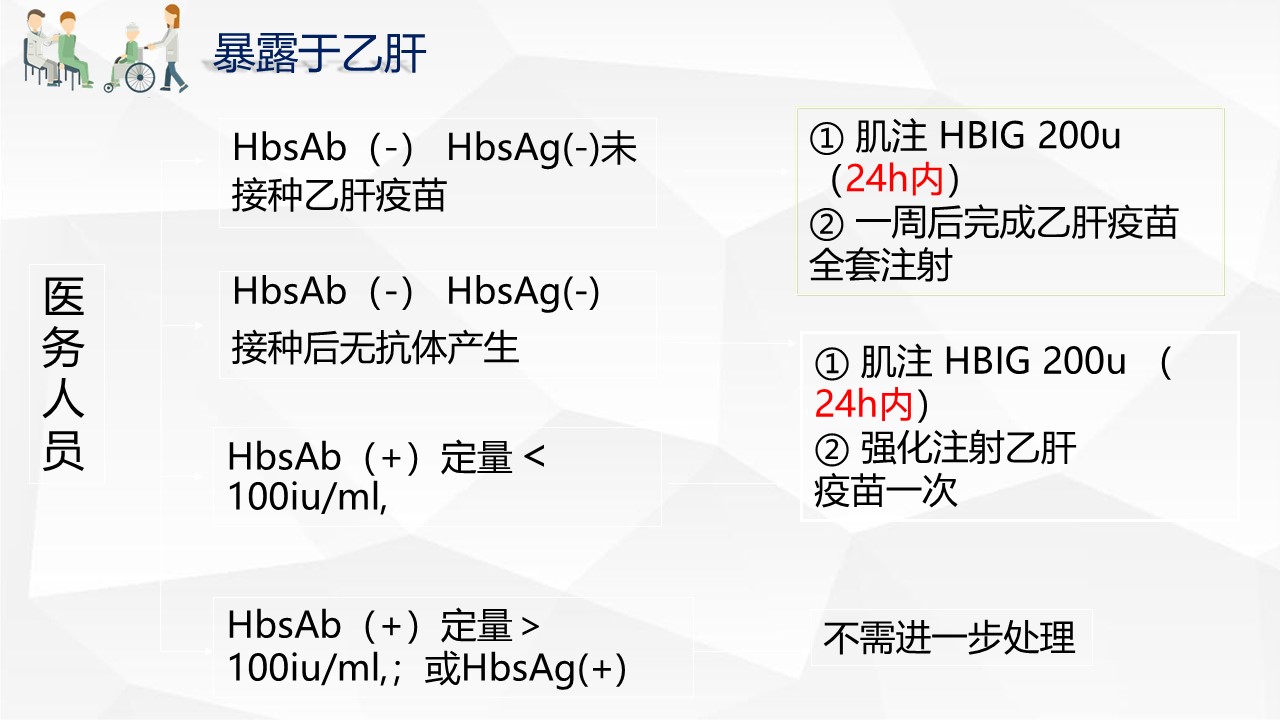 暴露于乙肝

医务人员

HbsAb（-） HbsAg(-)未接种乙肝疫苗

HbsAb（-） HbsAg(-)
接种后无抗体产生

HbsAb（+）定量 < 100iu/ml,

HbsAb（+）定量 > 100iu/ml,；或HbsAg(+)

① 肌注 HBIG 200u（24h内）
② 一周后完成乙肝疫苗全套注射

① 肌注 HBIG 200u （24h内）
② 强化注射乙肝疫苗一次

不需进一步处理